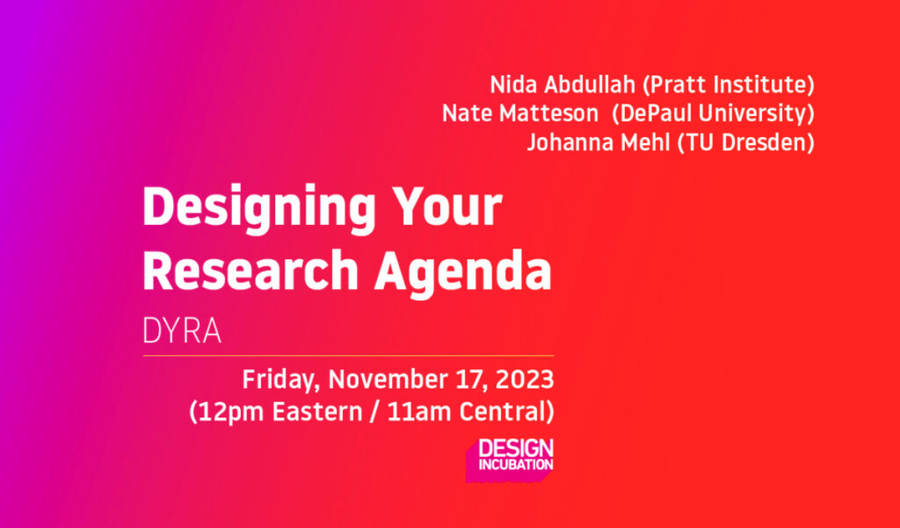 Nida Abdullah (Pratt Institute)
Nate Matteson (DePaul University)
Johanna Mehl (TU Dresden)

Designing Your Research Agenda

DYRA

Friday, November 17, 2023
(12pm Eastern / 11am Central)

DESIGN
INCUBATION